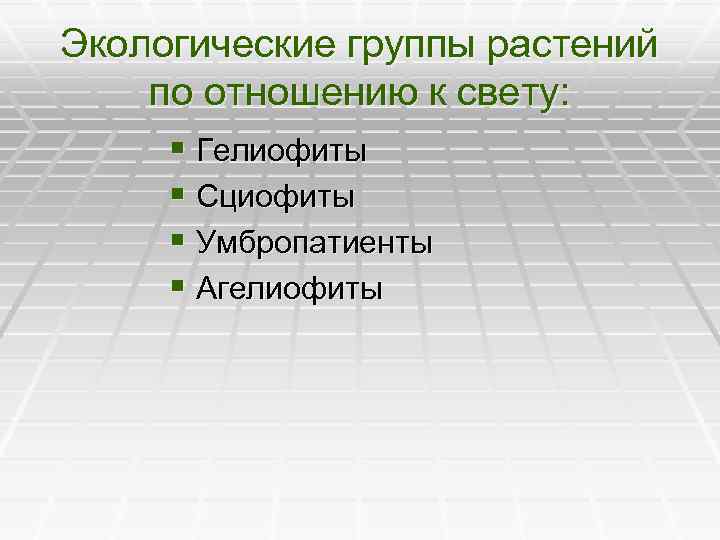 Экологические группы растений по отношению к свету:

- Гелиофиты
- Сциофиты
- Умбропатиенты
- Агелиофиты